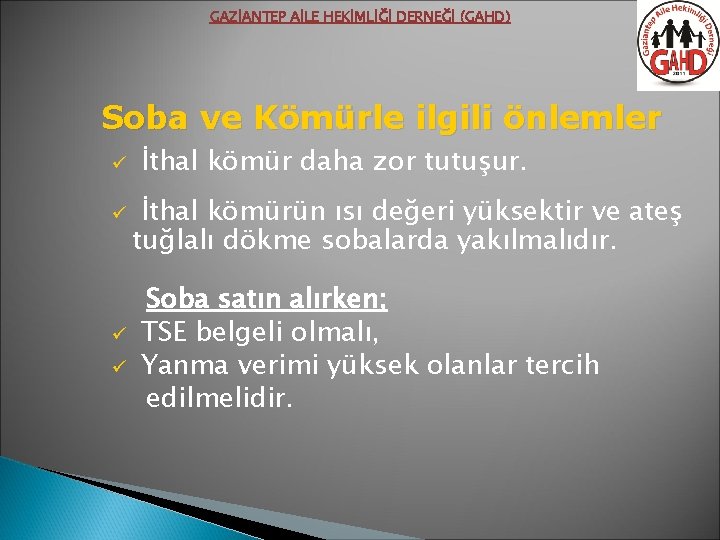 GAZİANTEP AİLE HEKİMLİĞİ DERNEĞİ (GAHD)

Gaziantep Aile Hekimliği Derneği
GAHD
2011

Soba ve Kömürle ilgili önlemler

✓ İthal kömür daha zor tutuşur.

✓ İthal kömürün ısı değeri yüksektir ve ateş tuğlalı dökme sobalarda yakılmalıdır.

Soba satın alırken;
✓ TSE belgeli olmalı,
✓ Yanma verimi yüksek olanlar tercih edilmelidir.